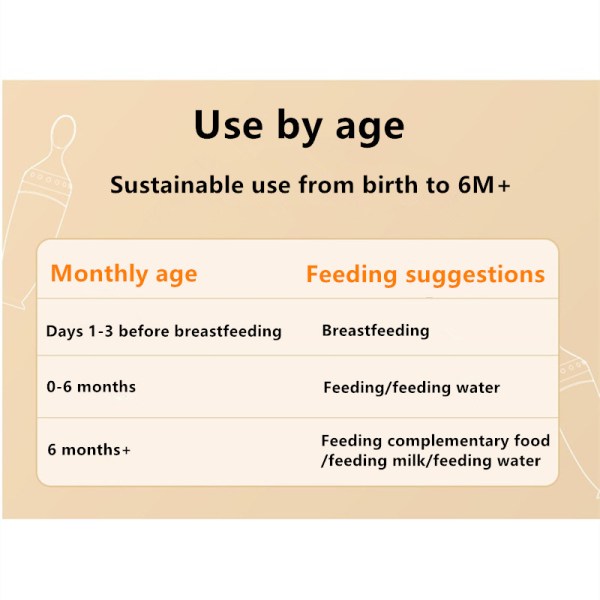 Use by age

Sustainable use from birth to 6M+

| Monthly age | Feeding suggestions |
|---|---|
| Days 1-3 before breastfeeding | Breastfeeding |
| 0-6 months | Feeding/feeding water |
| 6 months+ | Feeding complementary food /feeding milk/feeding water |